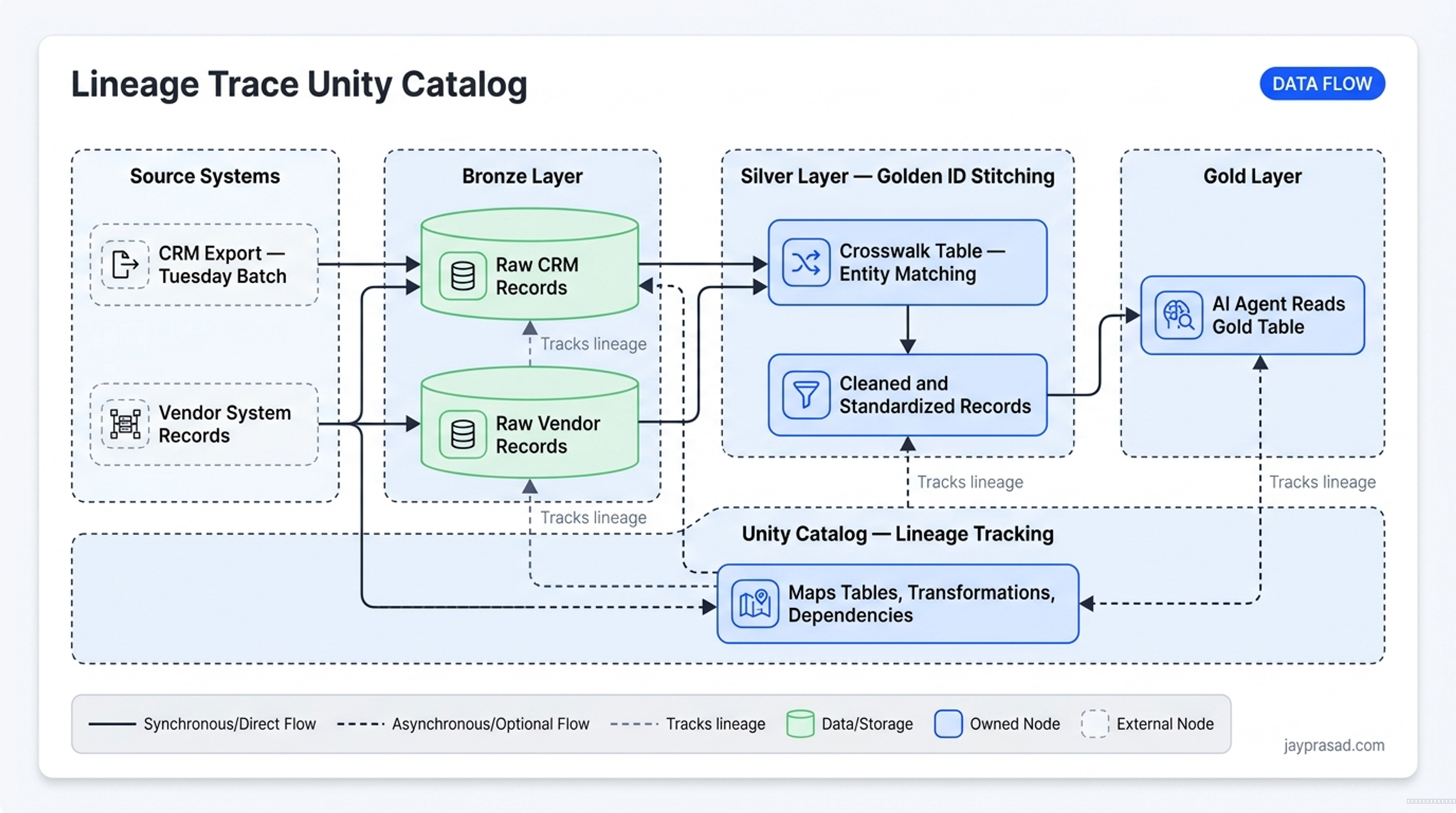 Lineage Trace Unity Catalog

DATA FLOW

Source Systems

CRM Export — Tuesday Batch

Vendor System Records

Bronze Layer

Raw CRM Records

Tracks lineage

Raw Vendor Records

Tracks lineage

Silver Layer — Golden ID Stitching

Crosswalk Table — Entity Matching

Cleaned and Standardized Records

Tracks lineage

Gold Layer

AI Agent Reads Gold Table

Tracks lineage

Unity Catalog — Lineage Tracking

Maps Tables, Transformations, Dependencies

Synchronous/Direct Flow
Asynchronous/Optional Flow
Tracks lineage
Data/Storage
Owned Node
External Node

jayprasad.com